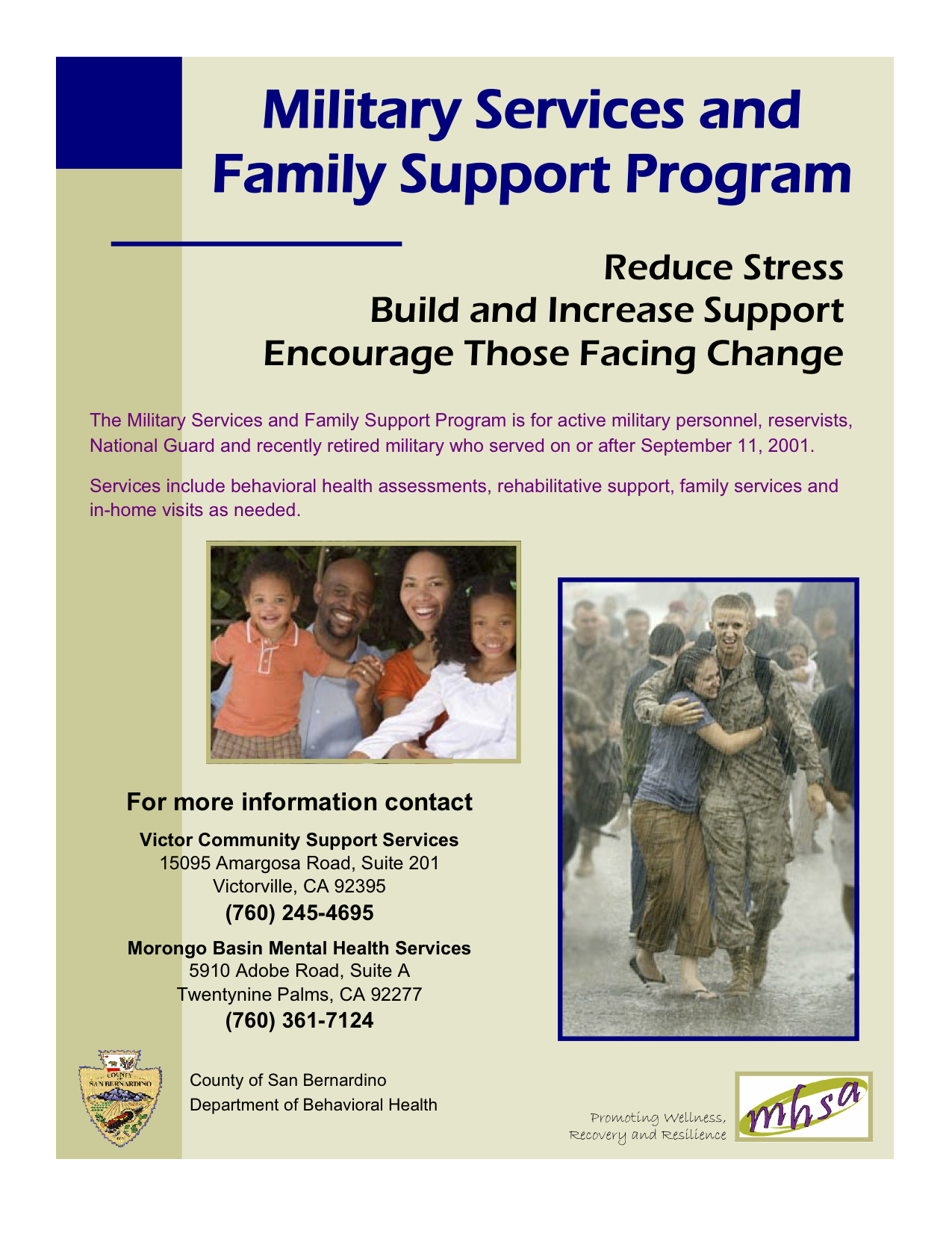 Military Services and Family Support Program

Reduce Stress
Build and Increase Support
Encourage Those Facing Change

The Military Services and Family Support Program is for active military personnel, reservists, National Guard and recently retired military who served on or after September 11, 2001.

Services include behavioral health assessments, rehabilitative support, family services and in-home visits as needed.

For more information contact

Victor Community Support Services
15095 Amargosa Road, Suite 201
Victorville, CA 92395
(760) 245-4695

Morongo Basin Mental Health Services
5910 Adobe Road, Suite A
Twentynine Palms, CA 92277
(760) 361-7124

COUNTY SAN BERNARDINO

County of San Bernardino
Department of Behavioral Health

Promoting Wellness, Recovery and Resilience

mhsa